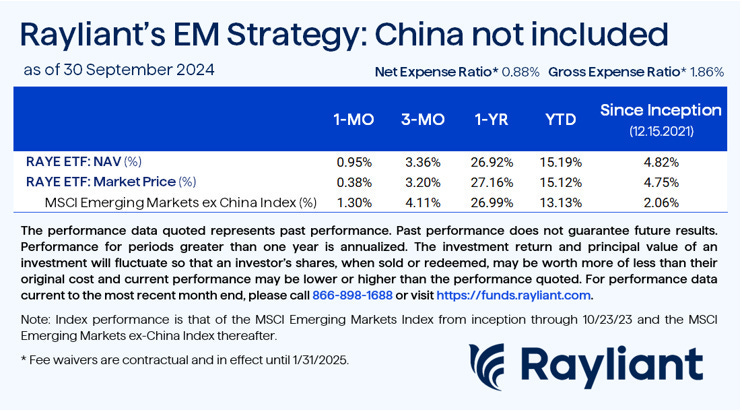 Rayliant's EM Strategy: China not included

as of 30 September 2024

Net Expense Ratio* 0.88% Gross Expense Ratio* 1.86%

| | 1-MO | 3-MO | 1-YR | YTD | Since Inception (12.15.2021) |
|---|---|---|---|---|---|
| RAYE ETF: NAV (%) | 0.95% | 3.36% | 26.92% | 15.19% | 4.82% |
| RAYE ETF: Market Price (%) | 0.38% | 3.20% | 27.16% | 15.12% | 4.75% |
| MSCI Emerging Markets ex China Index (%) | 1.30% | 4.11% | 26.99% | 13.13% | 2.06% |

The performance data quoted represents past performance. Past performance does not guarantee future results. Performance for periods greater than one year is annualized. The investment return and principal value of an investment will fluctuate so that an investor's shares, when sold or redeemed, may be worth more of less than their original cost and current performance may be lower or higher than the performance quoted. For performance data current to the most recent month end, please call 866-898-1688 or visit https://funds.rayliant.com.

Note: Index performance is that of the MSCI Emerging Markets Index from inception through 10/23/23 and the MSCI Emerging Markets ex-China Index thereafter.

* Fee waivers are contractual and in effect until 1/31/2025.

Rayliant